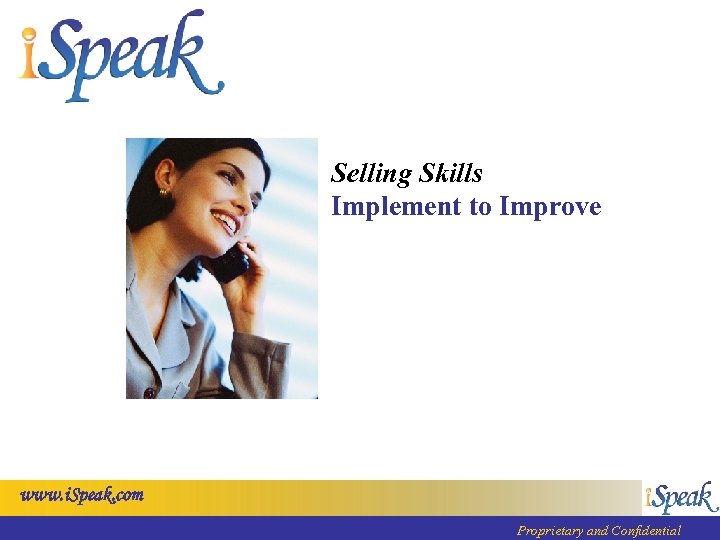 iSpeak

Selling Skills
Implement to Improve

www.iSpeak.com

iSpeak

Proprietary and Confidential